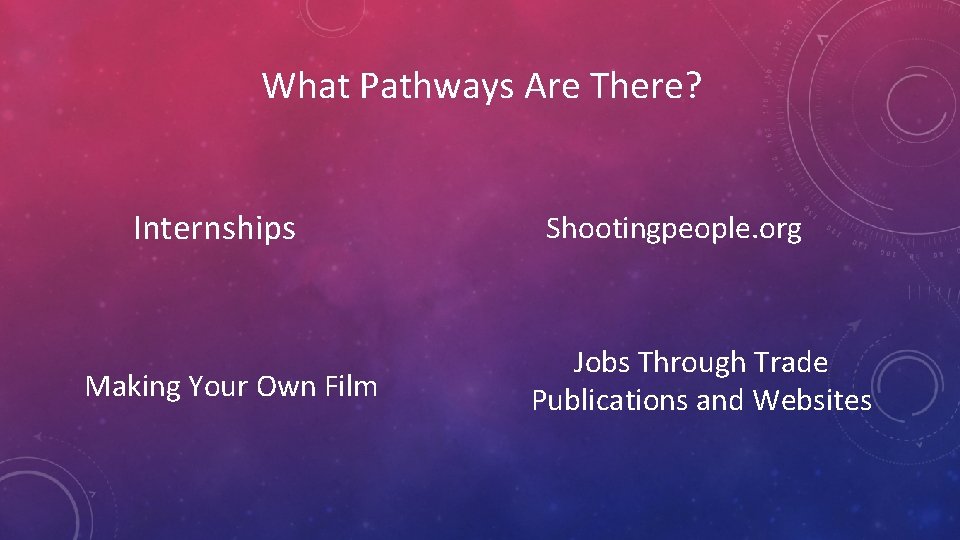 What Pathways Are There?

Internships

Shootingpeople.org

Making Your Own Film

Jobs Through Trade Publications and Websites